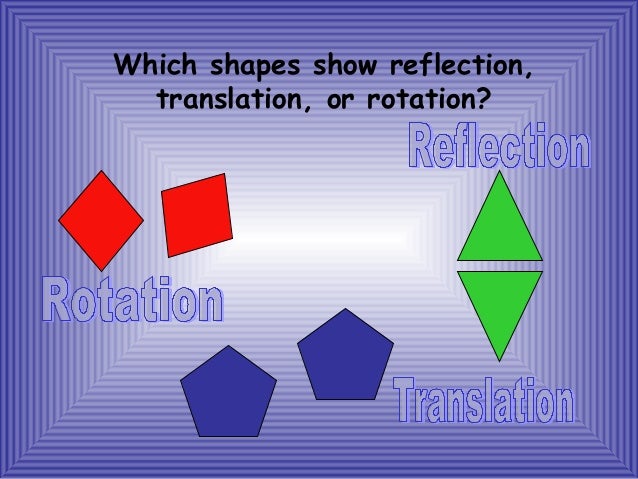 Which shapes show reflection, translation, or rotation?

Reflection

Rotation

Translation